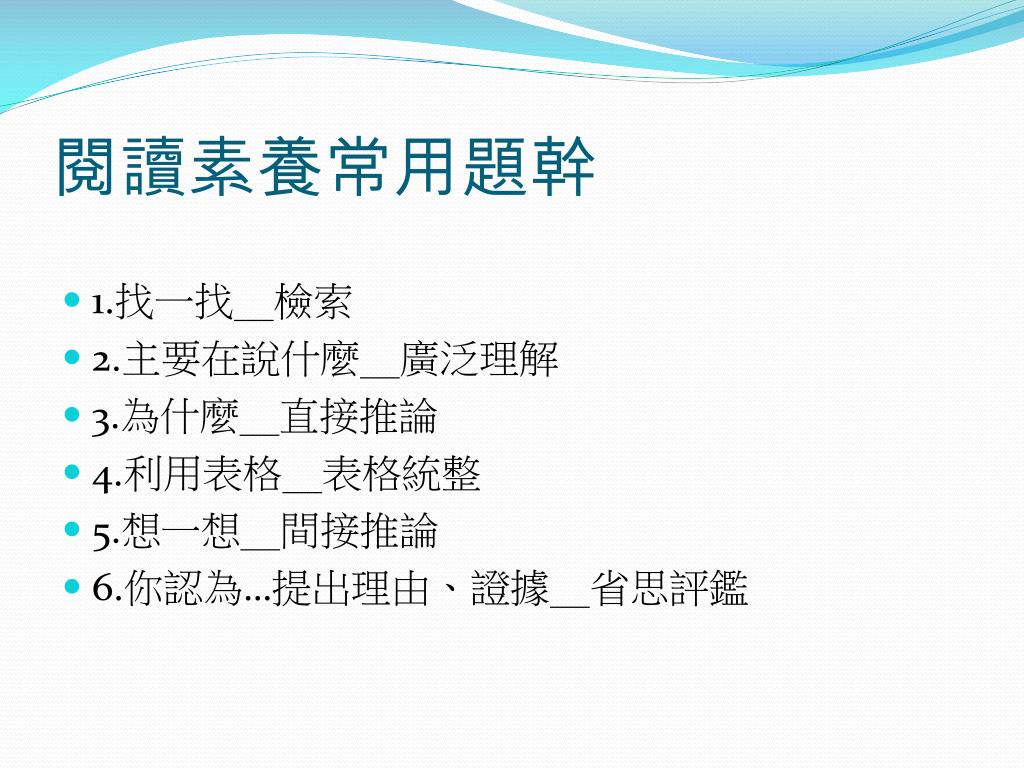 閱讀素養常用題幹

- 1.找一找__檢索
- 2.主要在說什麼__廣泛理解
- 3.為什麼__直接推論
- 4.利用表格__表格統整
- 5.想一想__間接推論
- 6.你認為…提出理由、證據__省思評鑑